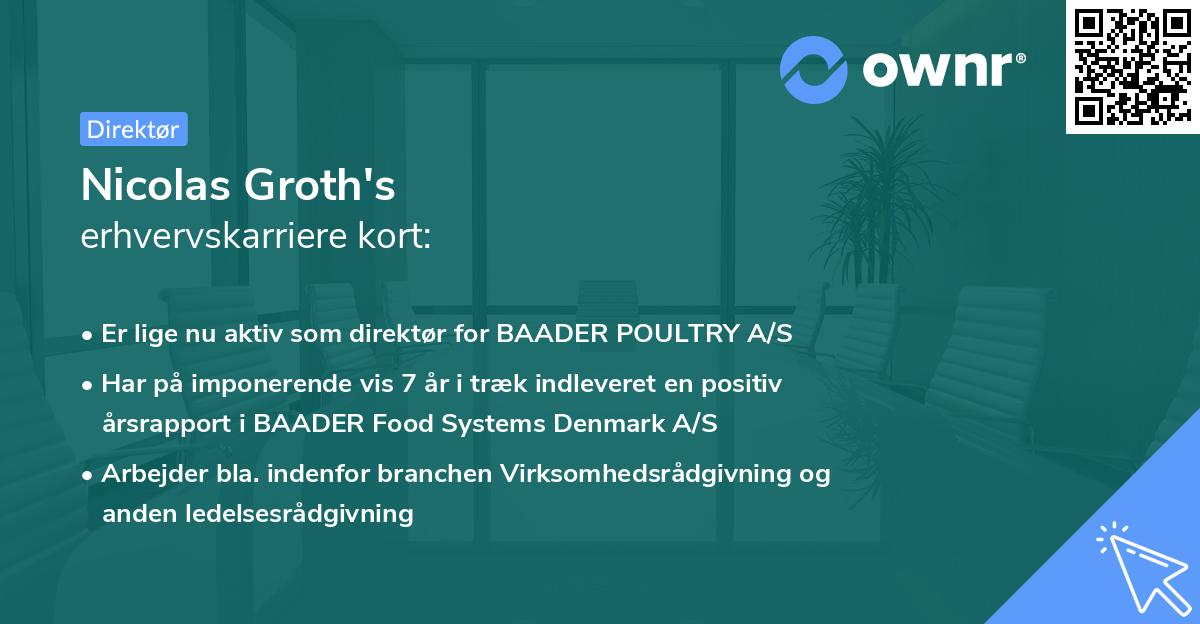 ownr®

Direktør

Nicolas Groth's
erhvervskarriere kort:

• Er lige nu aktiv som direktør for BAADER POULTRY A/S

• Har på imponerende vis 7 år i træk indleveret en positiv årsrapport i BAADER Food Systems Denmark A/S

• Arbejder bla. indenfor branchen Virksomhedsrådgivning og anden ledelsesrådgivning